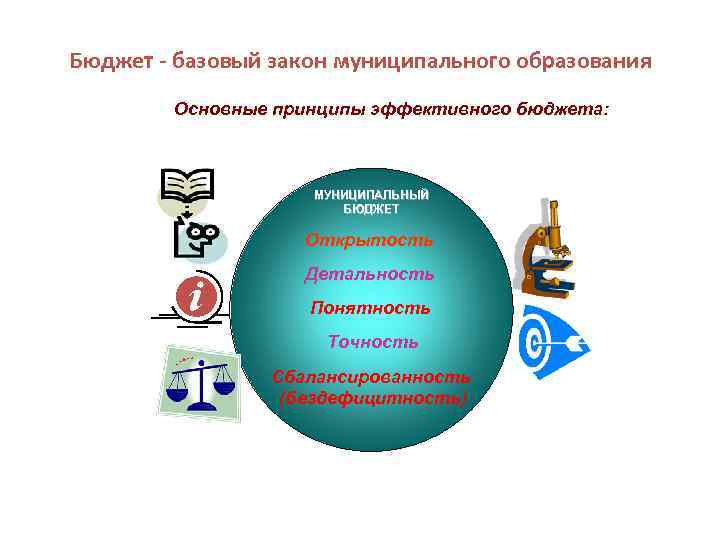 Бюджет - базовый закон муниципального образования

Основные принципы эффективного бюджета:

МУНИЦИПАЛЬНЫЙ БЮДЖЕТ

Открытость

Детальность

Понятность

Точность

Сбалансированность (бездефицитность)